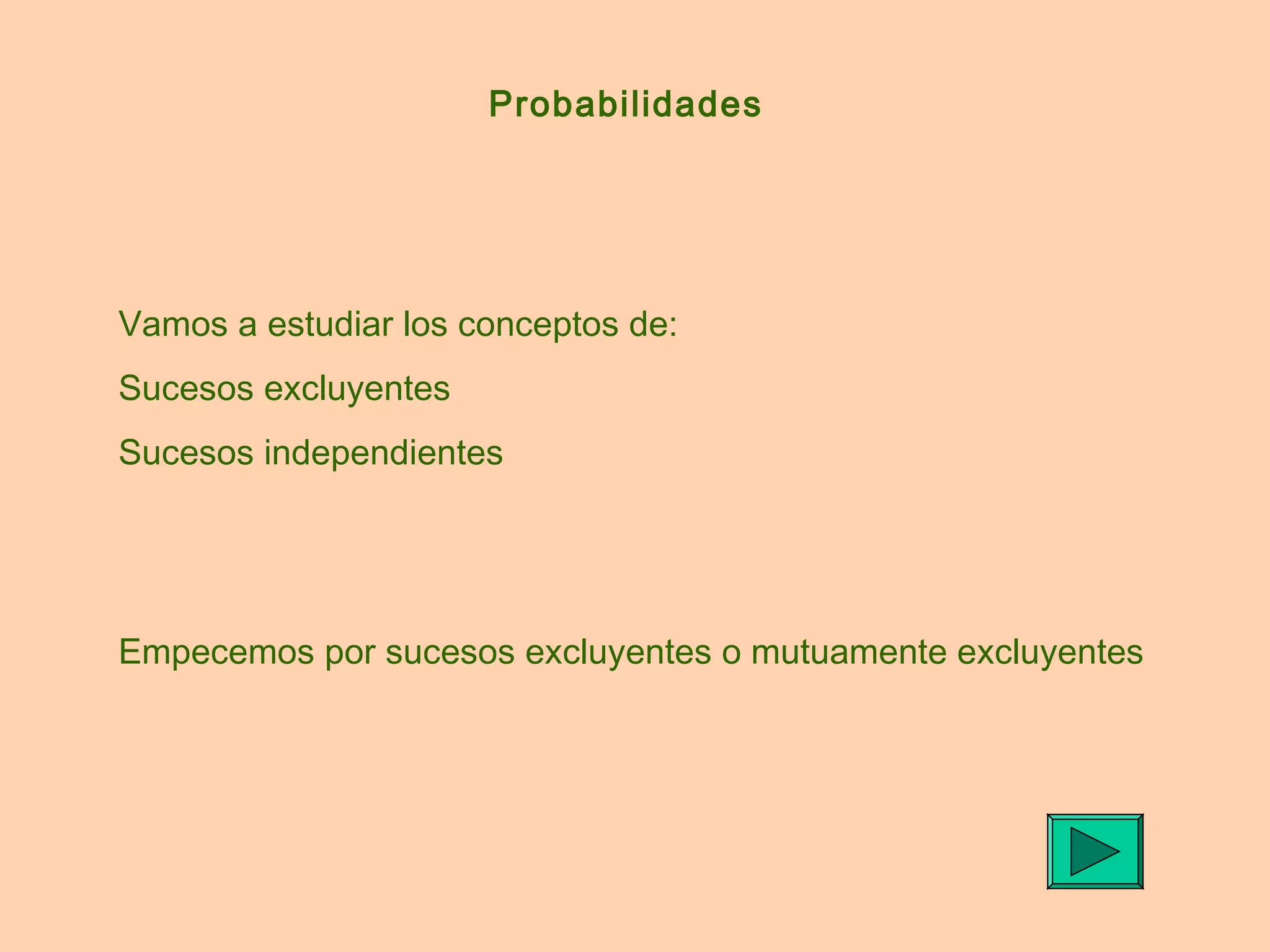 Probabilidades

Vamos a estudiar los conceptos de:

Sucesos excluyentes

Sucesos independientes

Empecemos por sucesos excluyentes o mutuamente excluyentes